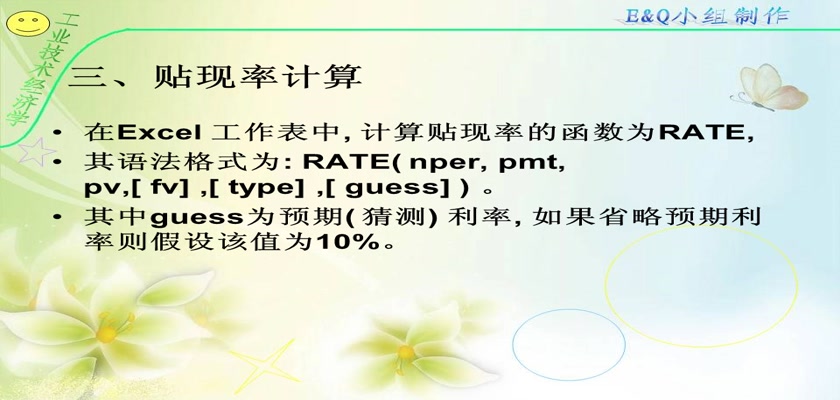 工业技术经济学

E&Q小组制作

三、贴现率计算

• 在Excel 工作表中, 计算贴现率的函数为RATE,
• 其语法格式为: RATE( nper, pmt, pv,[ fv] ,[ type] ,[ guess] ) 。
• 其中guess为预期( 猜测) 利率, 如果省略预期利率则假设该值为10%。